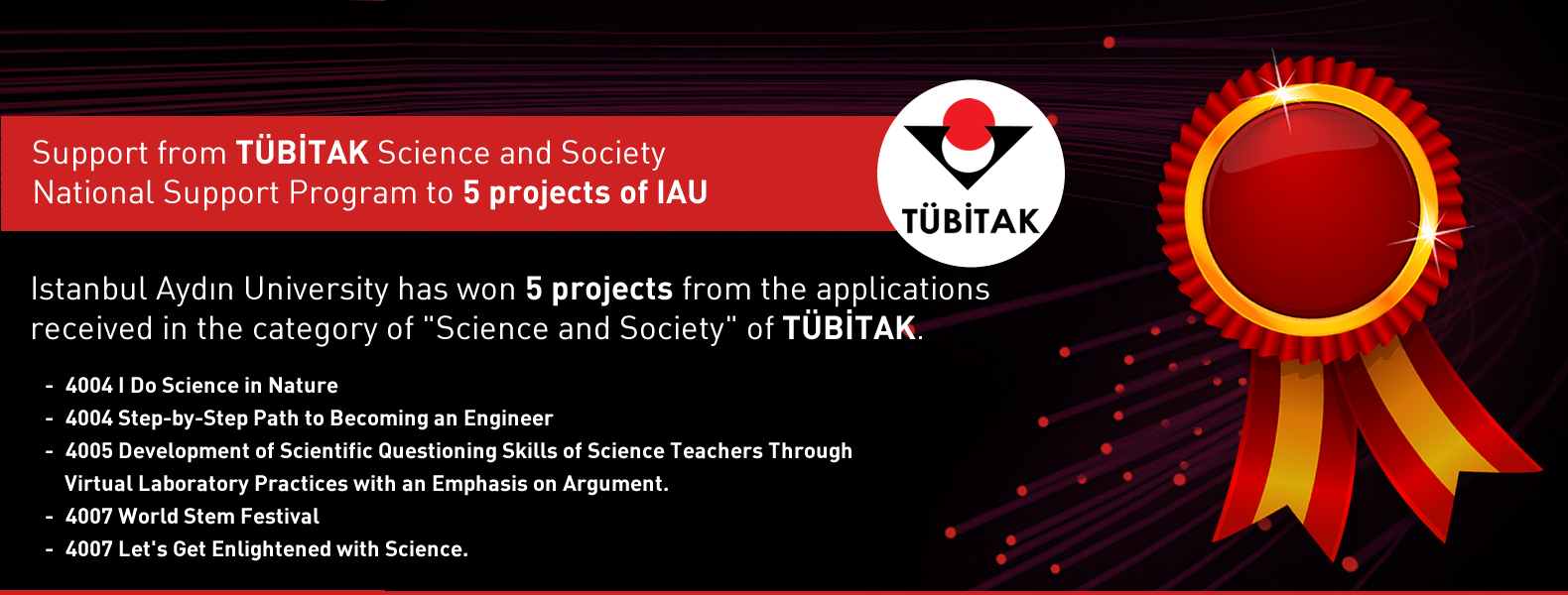 Support from TÜBİTAK Science and Society National Support Program to 5 projects of IAU

TÜBİTAK

Istanbul Aydın University has won 5 projects from the applications received in the category of "Science and Society" of TÜBİTAK.

- 4004 I Do Science in Nature
- 4004 Step-by-Step Path to Becoming an Engineer
- 4005 Development of Scientific Questioning Skills of Science Teachers Through Virtual Laboratory Practices with an Emphasis on Argument.
- 4007 World Stem Festival
- 4007 Let's Get Enlightened with Science.